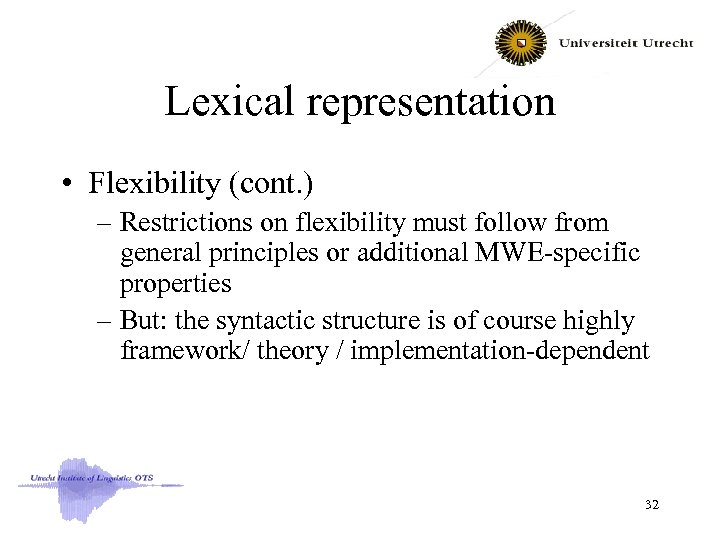 Universiteit Utrecht

Lexical representation

• Flexibility (cont.)
– Restrictions on flexibility must follow from general principles or additional MWE-specific properties
– But: the syntactic structure is of course highly framework/ theory / implementation-dependent

Utrecht Institute of Linguistics OTS

32